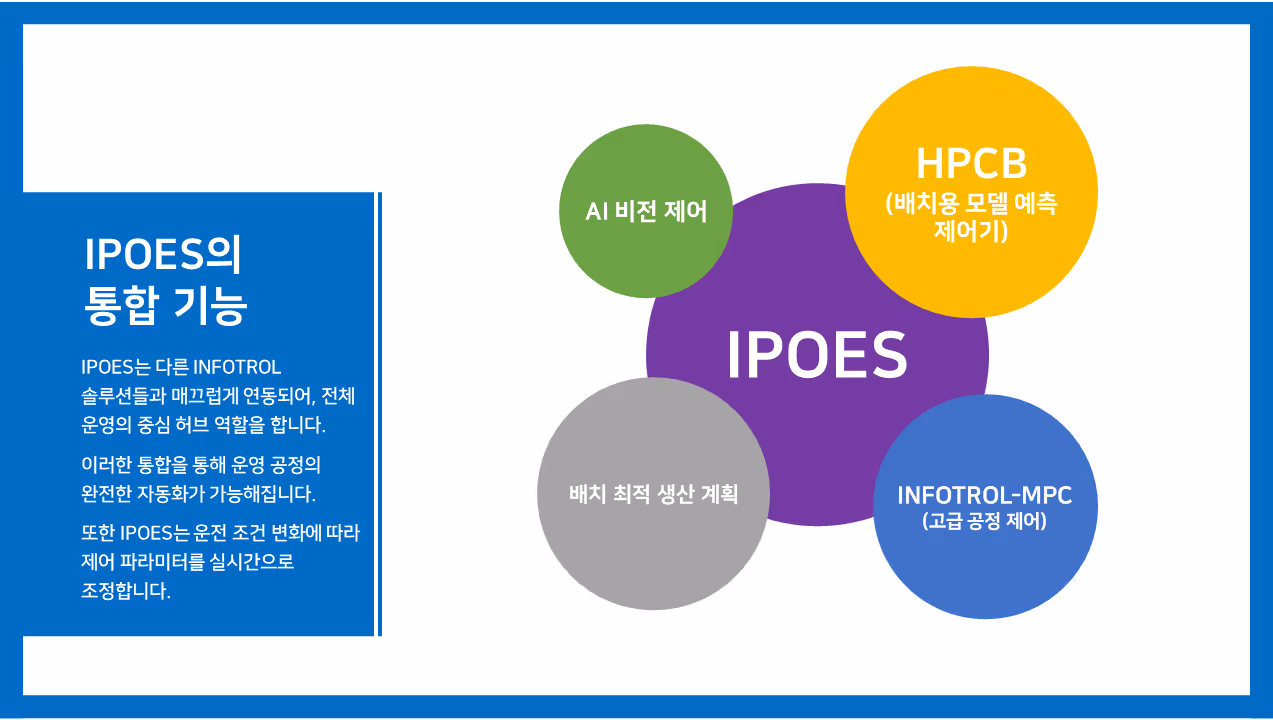 IPOES의
통합 기능

IPOES는 다른 INFOTROL 솔루션들과 매끄럽게 연동되어, 전체 운영의 중심 허브 역할을 합니다.

이러한 통합을 통해 운영 공정의 완전한 자동화가 가능해집니다.

또한 IPOES는 운전 조건 변화에 따라 제어 파라미터를 실시간으로 조정합니다.

AI 비전 제어

HPCB
(배치용 모델 예측 제어기)

IPOES

배치 최적 생산 계획

INFOTROL-MPC
(고급 공정 제어)